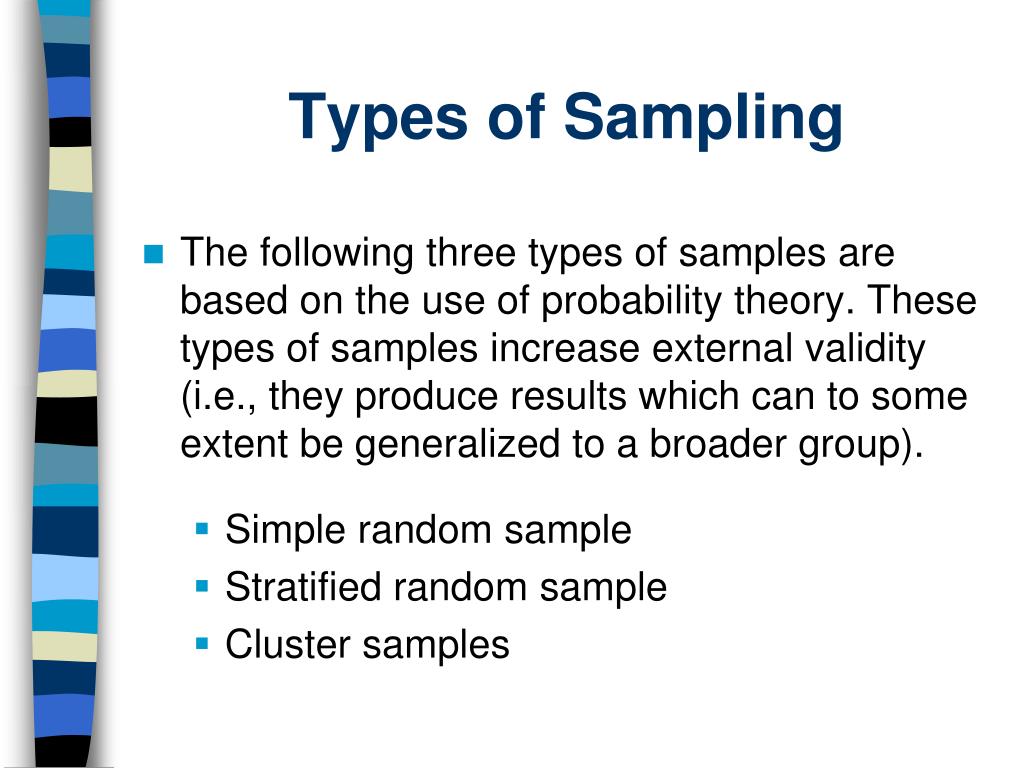 Types of Sampling

The following three types of samples are based on the use of probability theory. These types of samples increase external validity (i.e., they produce results which can to some extent be generalized to a broader group).

Simple random sample
Stratified random sample
Cluster samples